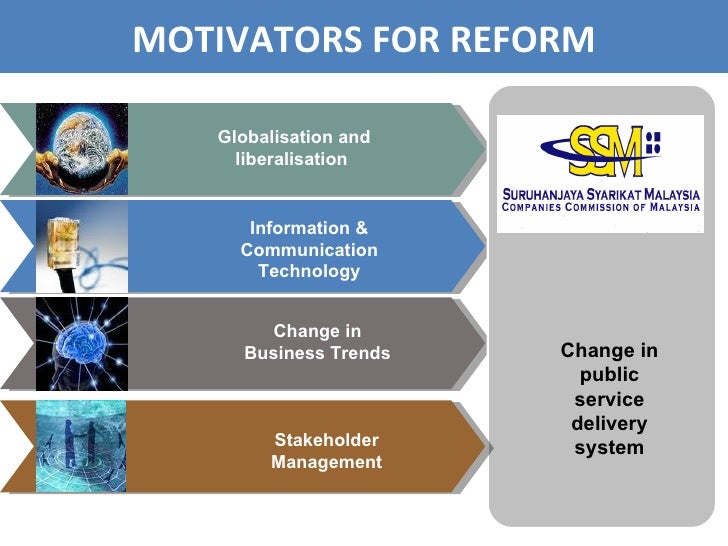 MOTIVATORS FOR REFORM

Globalisation and liberalisation

Information & Communication Technology

Change in Business Trends

Stakeholder Management

SSM

SURUHANJAYA SYARIKAT MALAYSIA
COMPANIES COMMISSION OF MALAYSIA

Change in public service delivery system